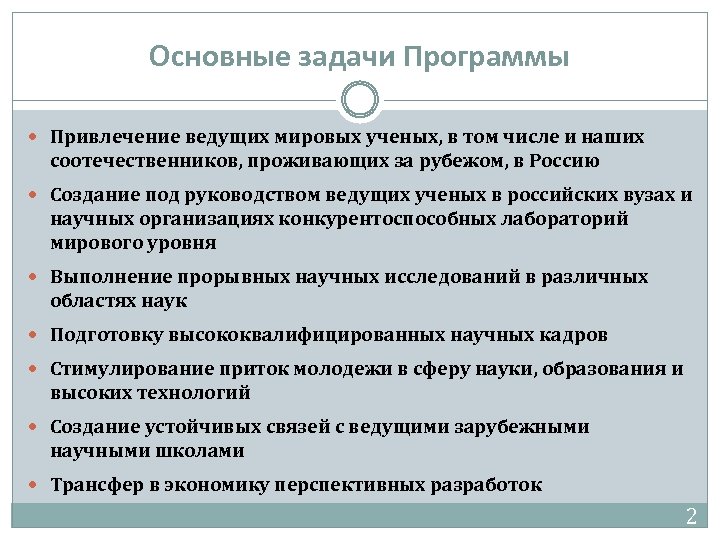 Основные задачи Программы

- Привлечение ведущих мировых ученых, в том числе и наших соотечественников, проживающих за рубежом, в Россию
- Создание под руководством ведущих ученых в российских вузах и научных организациях конкурентоспособных лабораторий мирового уровня
- Выполнение прорывных научных исследований в различных областях наук
- Подготовку высококвалифицированных научных кадров
- Стимулирование приток молодежи в сферу науки, образования и высоких технологий
- Создание устойчивых связей с ведущими зарубежными научными школами
- Трансфер в экономику перспективных разработок

2